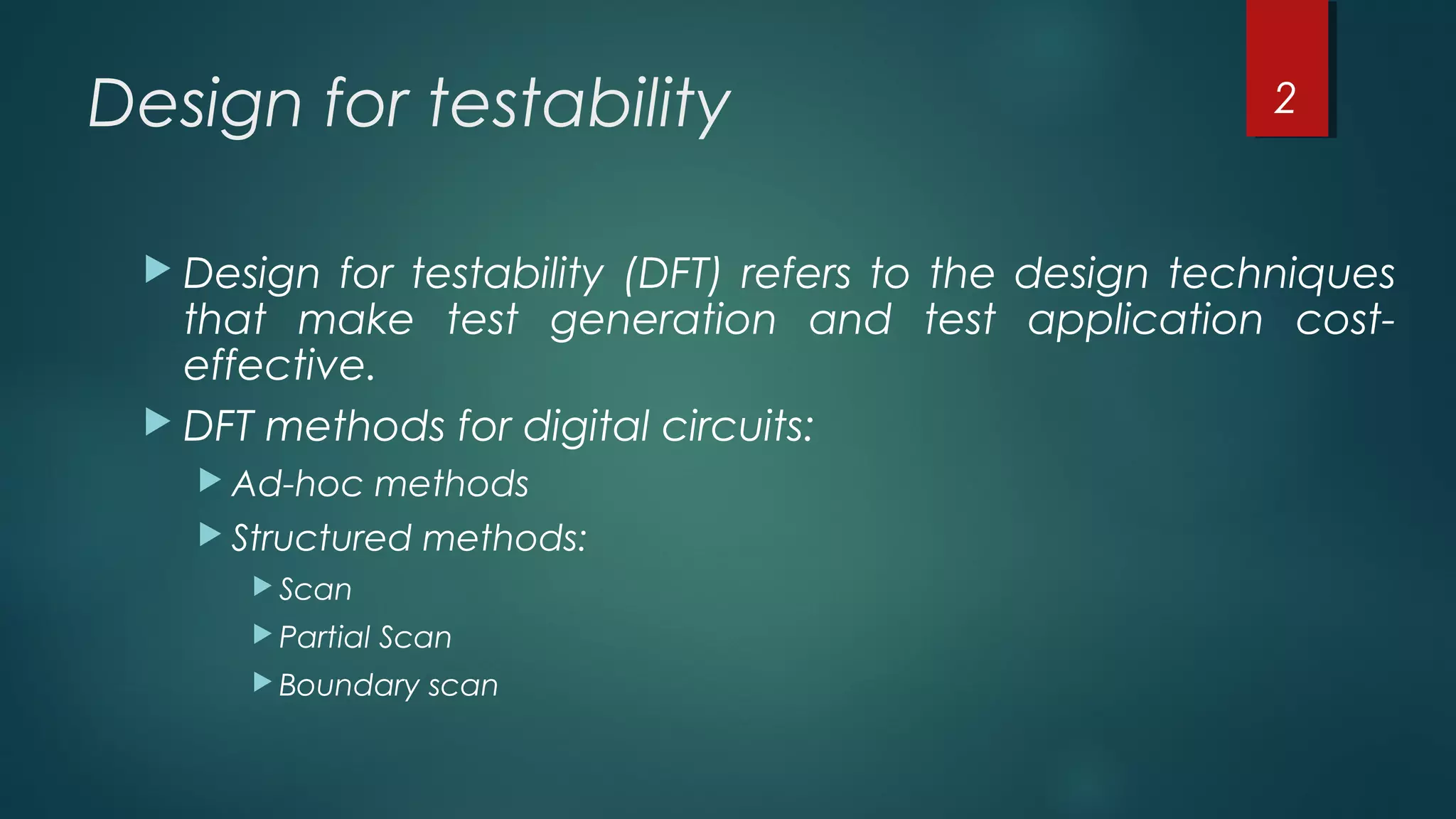 Design for testability

2

Design for testability (DFT) refers to the design techniques that make test generation and test application cost-effective.

DFT methods for digital circuits:

Ad-hoc methods

Structured methods:

Scan

Partial Scan

Boundary scan